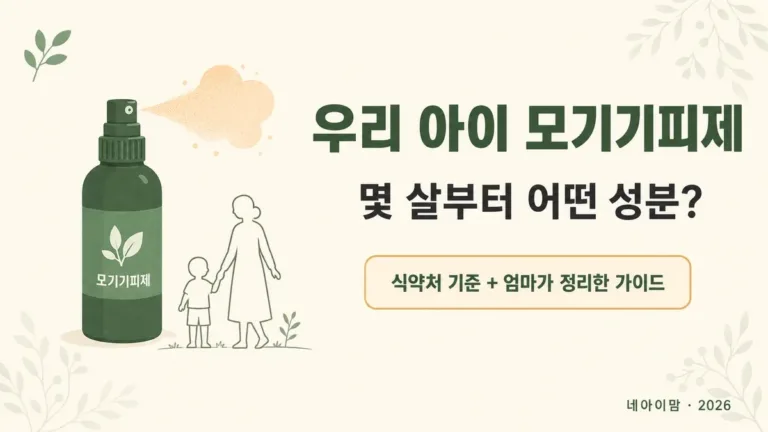 모기기피제

우리 아이 모기기피제

몇 살부터 어떤 성분?

식약처 기준 + 엄마가 정리한 가이드

네아이맘 · 2026